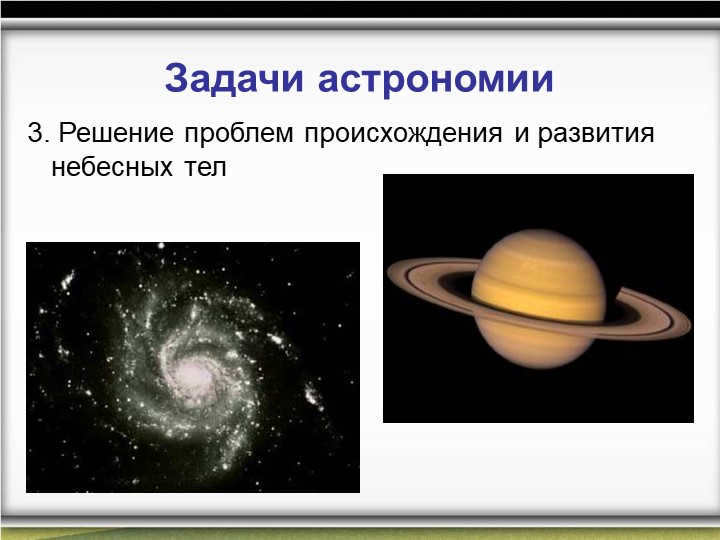 Задачи астрономии

3. Решение проблем происхождения и развития небесных тел